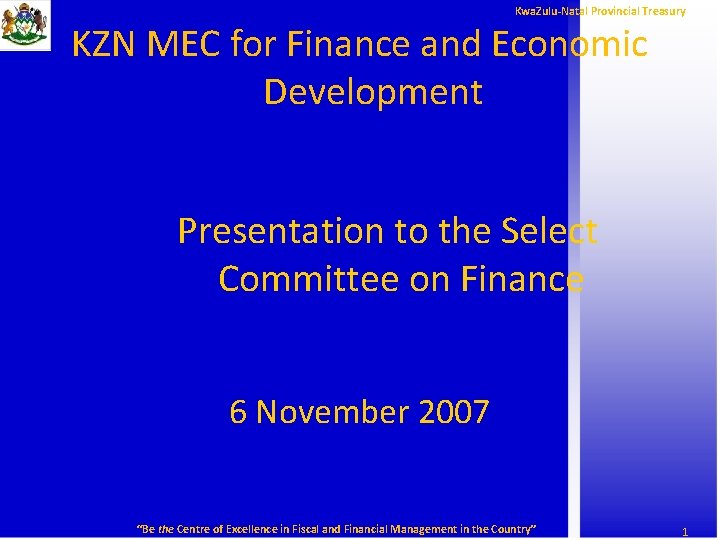 KwaZulu-Natal Provincial Treasury

KZN MEC for Finance and Economic Development

Presentation to the Select Committee on Finance

6 November 2007

"Be the Centre of Excellence in Fiscal and Financial Management in the Country"

1